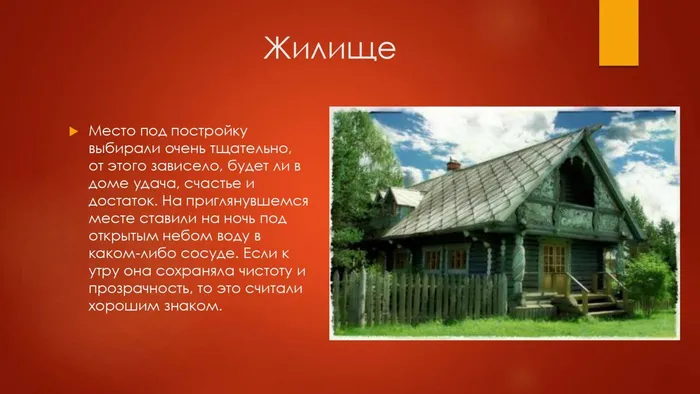 Жилище

Место под постройку выбирали очень тщательно, от этого зависело, будет ли в доме удача, счастье и достаток. На приглянувшемся месте ставили на ночь под открытым небом воду в каком-либо сосуде. Если к утру она сохраняла чистоту и прозрачность, то это считали хорошим знаком.